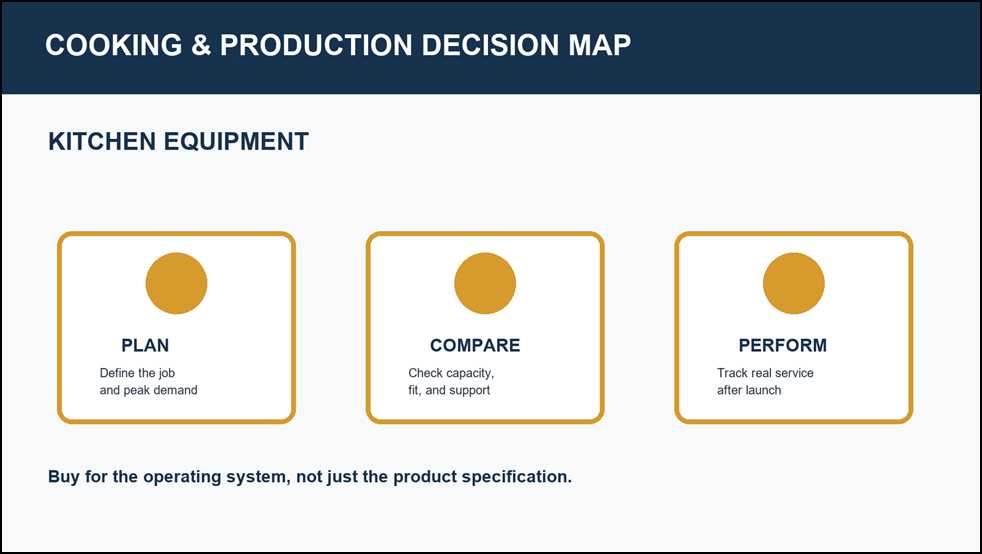 COOKING & PRODUCTION DECISION MAP

KITCHEN EQUIPMENT

PLAN

Define the job and peak demand

COMPARE

Check capacity, fit, and support

PERFORM

Track real service after launch

Buy for the operating system, not just the product specification.